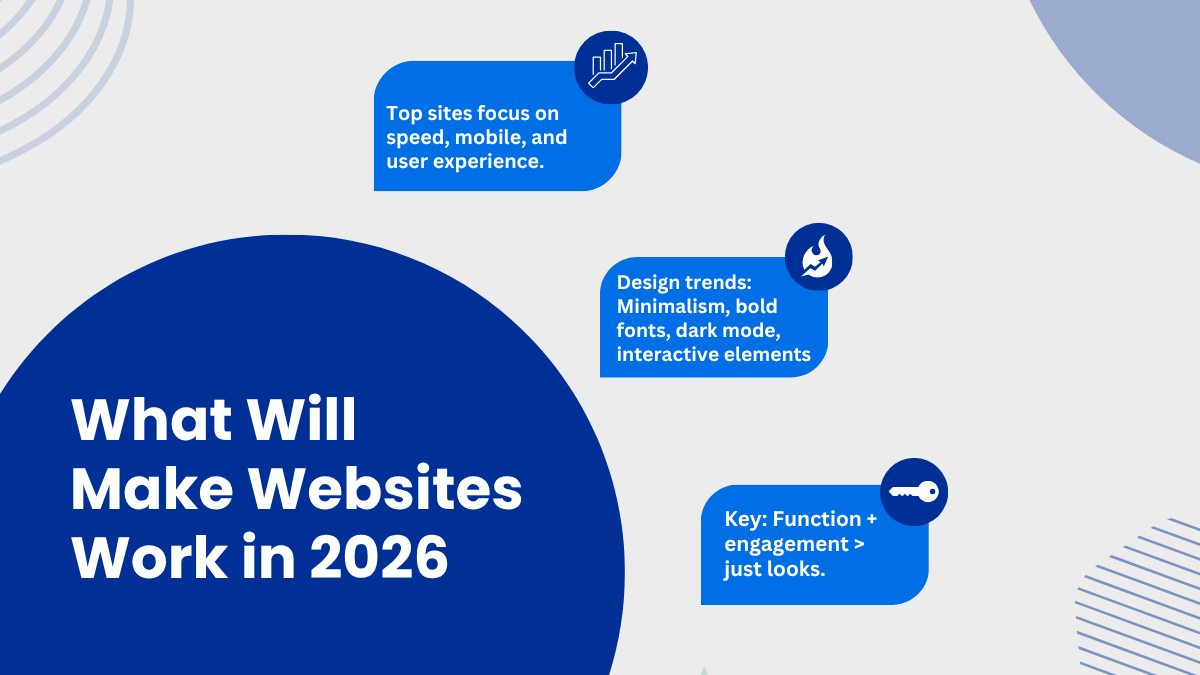 Top sites focus on speed, mobile, and user experience.

Design trends: Minimalism, bold fonts, dark mode, interactive elements

What Will Make Websites Work in 2026

Key: Function + engagement > just looks.